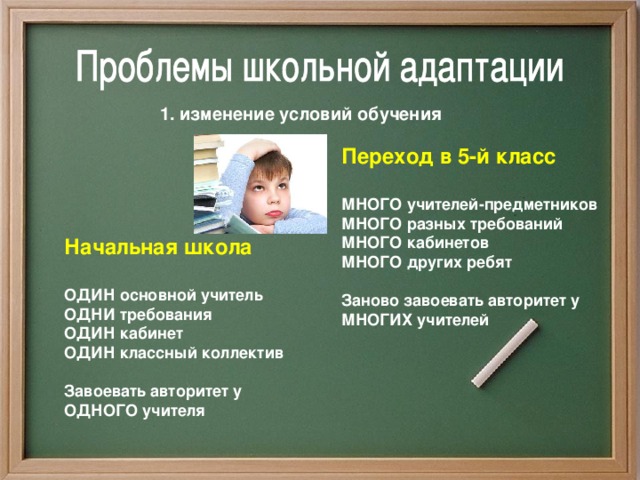 Проблемы школьной адаптации

1. изменение условий обучения

Начальная школа

ОДИН основной учитель
ОДНИ требования
ОДИН кабинет
ОДИН классный коллектив

Завоевать авторитет у ОДНОГО учителя

Переход в 5-й класс

МНОГО учителей-предметников
МНОГО разных требований
МНОГО кабинетов
МНОГО других ребят

Заново завоевать авторитет у МНОГИХ учителей